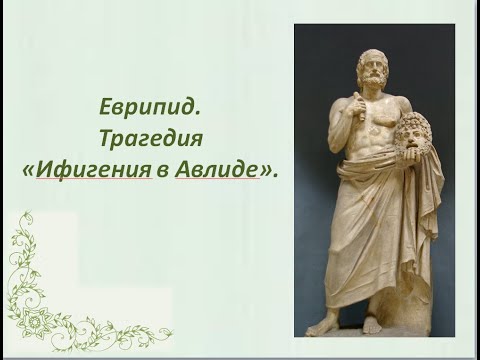 Еврипид.
Трагедия
«Ифигения в Авлиде».